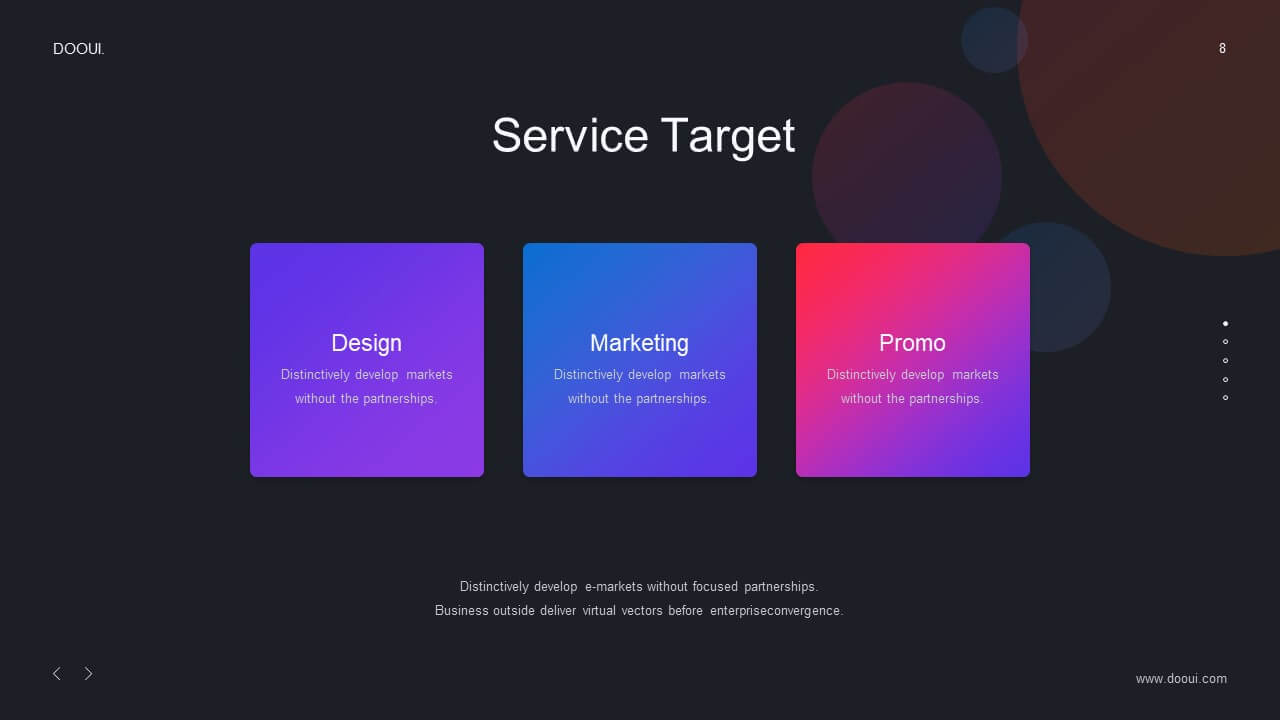 DOOUI.

8

Service Target

Design

Distinctively develop markets without the partnerships.

Marketing

Distinctively develop markets without the partnerships.

Promo

Distinctively develop markets without the partnerships.

Distinctively develop e-markets without focused partnerships.
Business outside deliver virtual vectors before enterpriseconvergence.

www.dooui.com